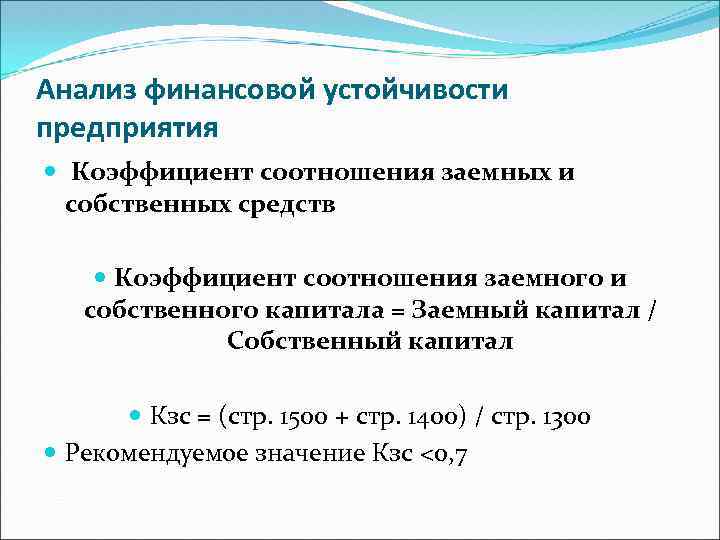 Анализ финансовой устойчивости предприятия

Коэффициент соотношения заемных и собственных средств

Коэффициент соотношения заемного и собственного капитала = Заемный капитал / Собственный капитал

Кзс = (стр. 1500 + стр. 1400) / стр. 1300

Рекомендуемое значение Кзс <0,7